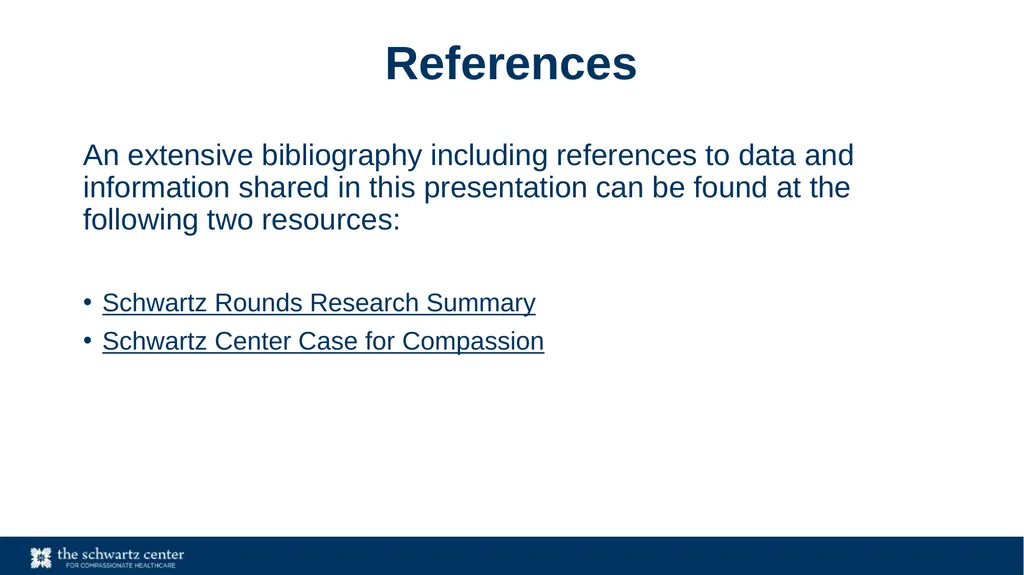 References

An extensive bibliography including references to data and information shared in this presentation can be found at the following two resources:

• Schwartz Rounds Research Summary
• Schwartz Center Case for Compassion

the schwartz center
FOR COMPASSIONATE HEALTHCARE